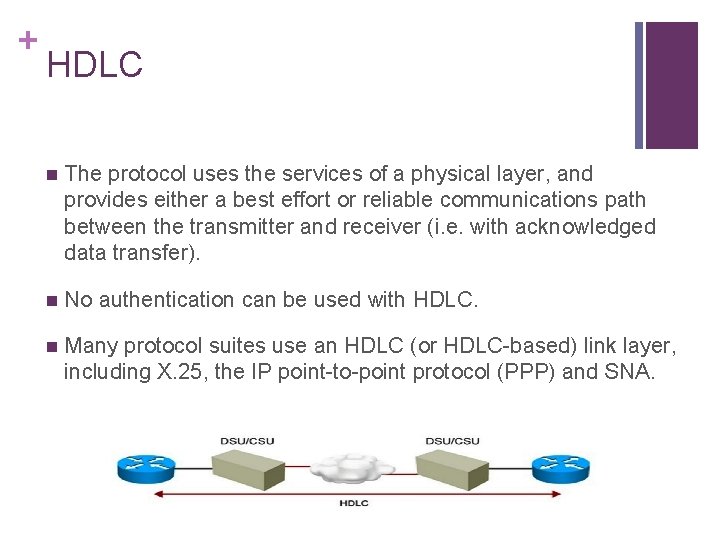 + HDLC

■ The protocol uses the services of a physical layer, and provides either a best effort or reliable communications path between the transmitter and receiver (i.e. with acknowledged data transfer).

■ No authentication can be used with HDLC.

■ Many protocol suites use an HDLC (or HDLC-based) link layer, including X.25, the IP point-to-point protocol (PPP) and SNA.

DSU/CSU DSU/CSU

HDLC